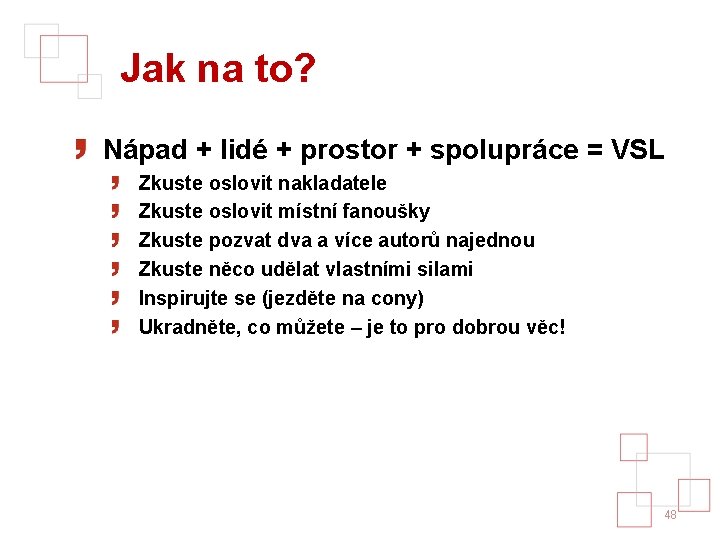 Jak na to?

Nápad + lidé + prostor + spolupráce = VSL

Zkuste oslovit nakladatele

Zkuste oslovit místní fanoušky

Zkuste pozvat dva a více autorů najednou

Zkuste něco udělat vlastními silami

Inspirujte se (jezděte na cony)

Ukradněte, co můžete – je to pro dobrou věc!

48